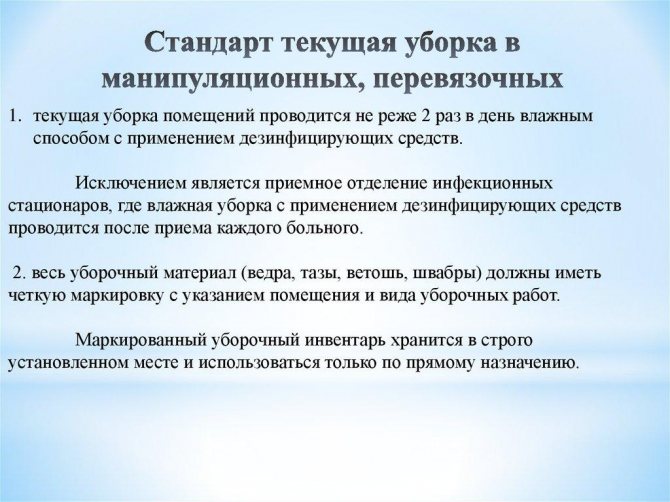 Стандарт текущая уборка в манипуляционных, перевязочных

1. текущая уборка помещений проводится не реже 2 раз в день влажным способом с применением дезинфицирующих средств.

Исключением является приемное отделение инфекционных стационаров, где влажная уборка с применением дезинфицирующих средств проводится после приема каждого больного.

2. весь уборочный материал (ведра, тазы, ветошь, швабры) должны иметь четкую маркировку с указанием помещения и вида уборочных работ.

Маркированный уборочный инвентарь хранится в строго установленном месте и использоваться только по прямому назначению.